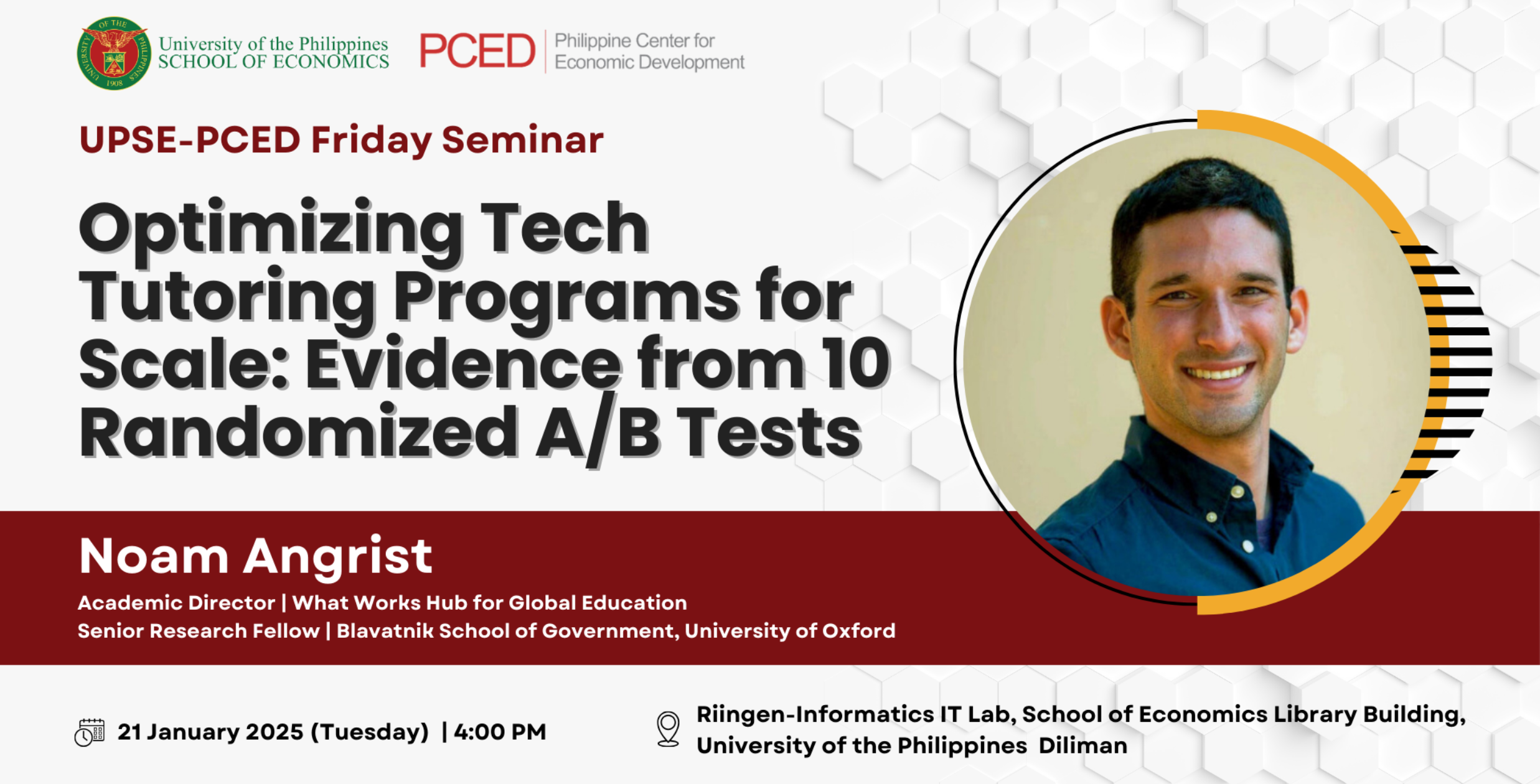 UNIVERSITY OF THE PHILIPPINES 1908

University of the Philippines
SCHOOL OF ECONOMICS

PCED Philippine Center for Economic Development

UPSE-PCED Friday Seminar

Optimizing Tech Tutoring Programs for Scale: Evidence from 10 Randomized A/B Tests

Noam Angrist

Academic Director | What Works Hub for Global Education
Senior Research Fellow | Blavatnik School of Government, University of Oxford

21 January 2025 (Tuesday) | 4:00 PM

Riingen-Informatics IT Lab, School of Economics Library Building, University of the Philippines Diliman